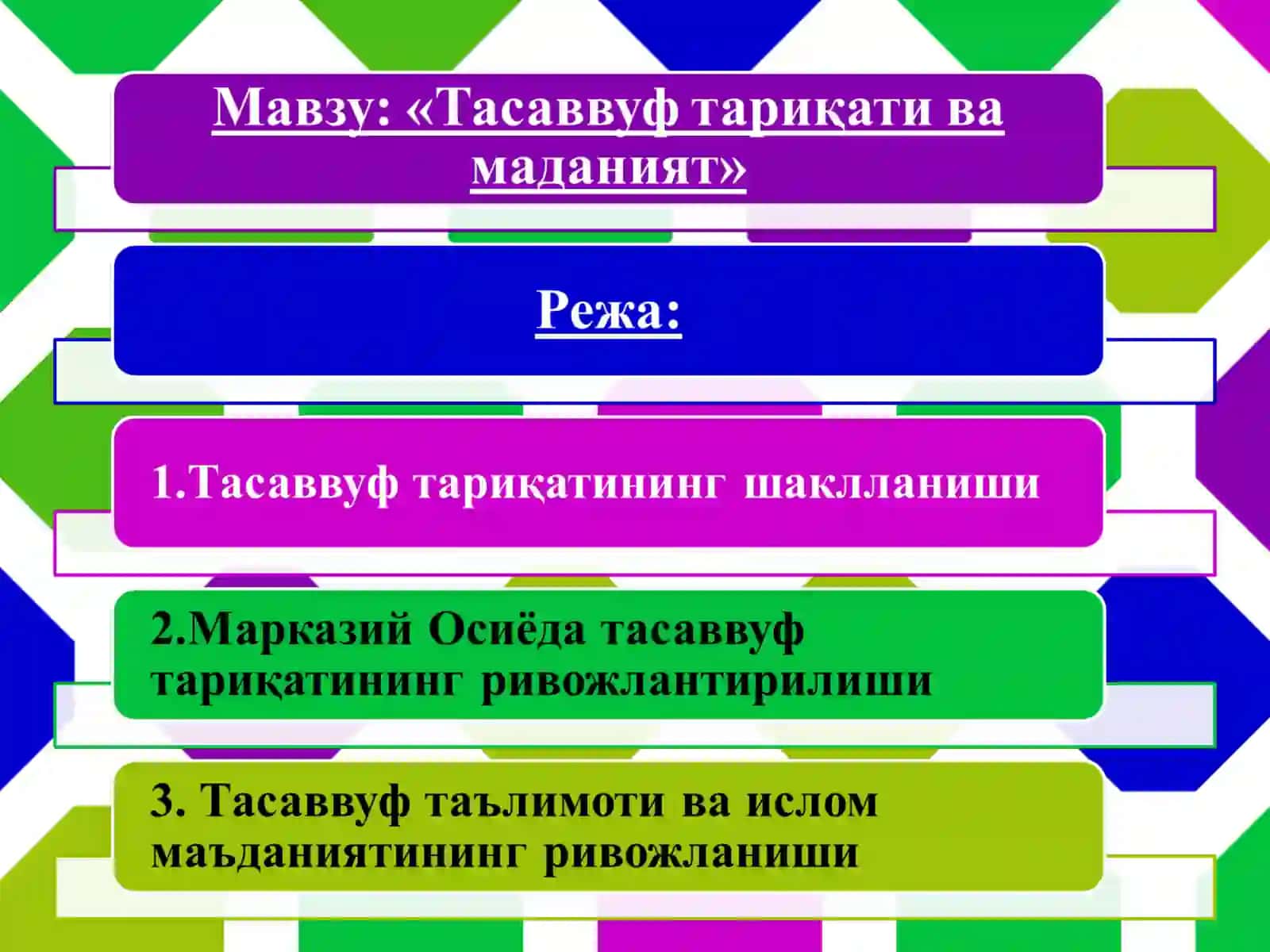 Мавзу: «Тасаввуф тариқати ва маданият»

Режа:

1.Тасаввуф тариқатининг шаклланиши

2.Марказий Осиёда тасаввуф тариқатининг ривожлантирилиши

3. Тасаввуф таълимоти ва ислом маъданиятининг ривожланиши